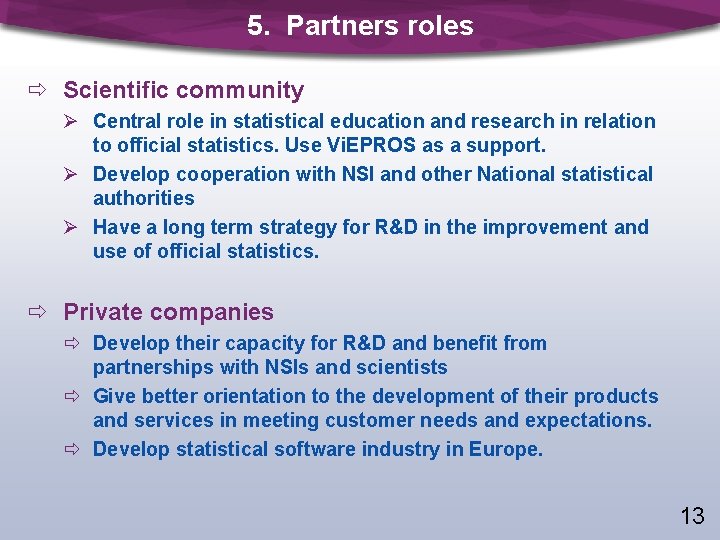 5. Partners roles

⇨ Scientific community

➢ Central role in statistical education and research in relation to official statistics. Use ViEPROS as a support.

➢ Develop cooperation with NSI and other National statistical authorities

➢ Have a long term strategy for R&D in the improvement and use of official statistics.

⇨ Private companies

⇨ Develop their capacity for R&D and benefit from partnerships with NSIs and scientists

⇨ Give better orientation to the development of their products and services in meeting customer needs and expectations.

⇨ Develop statistical software industry in Europe.

13